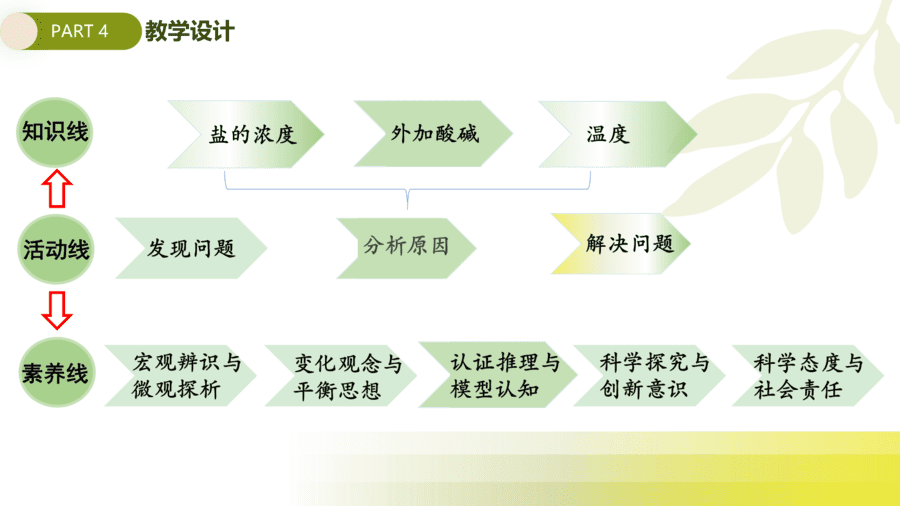 PART 4 教学设计

知识线

盐的浓度

外加酸碱

温度

活动线

发现问题

分析原因

解决问题

素养线

宏观辨识与微观探析

变化观念与平衡思想

认证推理与模型认知

科学探究与创新意识

科学态度与社会责任